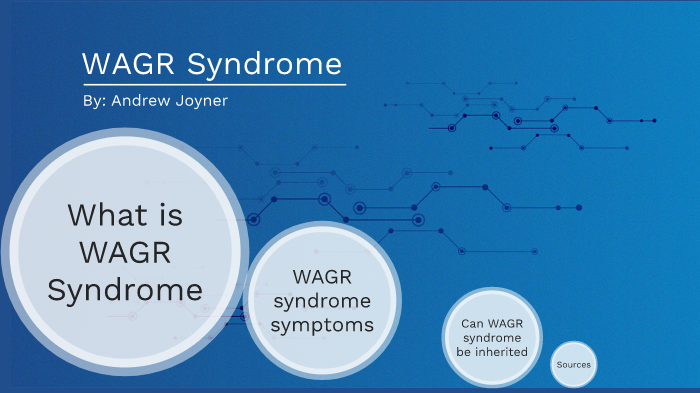 WAGR Syndrome

By: Andrew Joyner

What is WAGR Syndrome

WAGR syndrome symptoms

Can WAGR syndrome be inherited

Sources